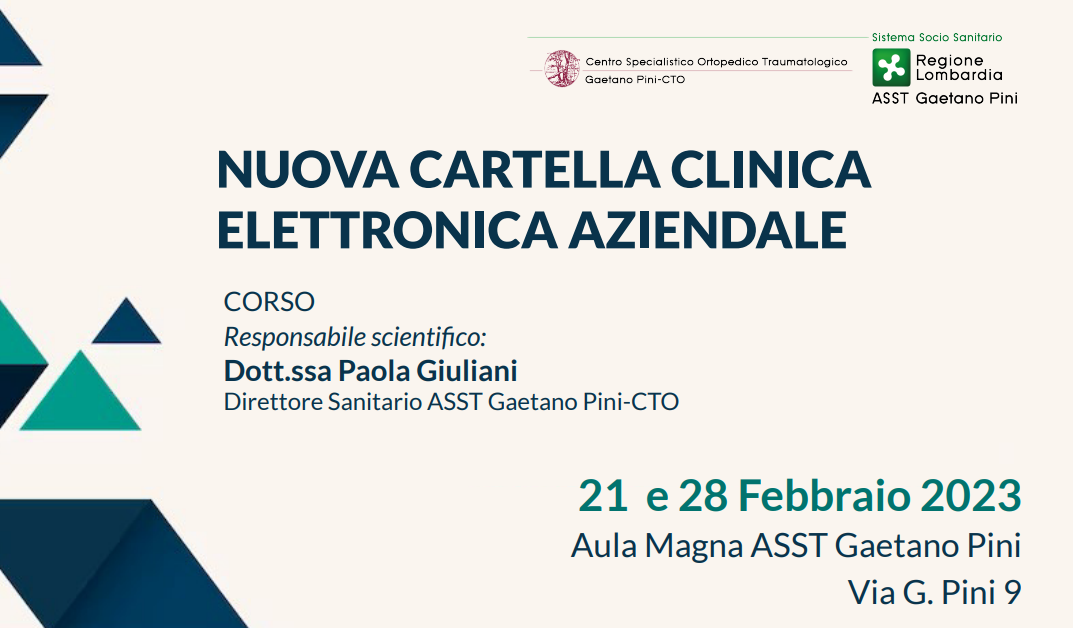 Centro Specialistico Ortopedico Traumatologico
Gaetano Pini-CTO

Sistema Socio Sanitario
Regione Lombardia
ASST Gaetano Pini

NUOVA CARTELLA CLINICA ELETTRONICA AZIENDALE

CORSO
Responsabile scientifico:
Dott.ssa Paola Giuliani
Direttore Sanitario ASST Gaetano Pini-CTO

21 e 28 Febbraio 2023
Aula Magna ASST Gaetano Pini
Via G. Pini 9